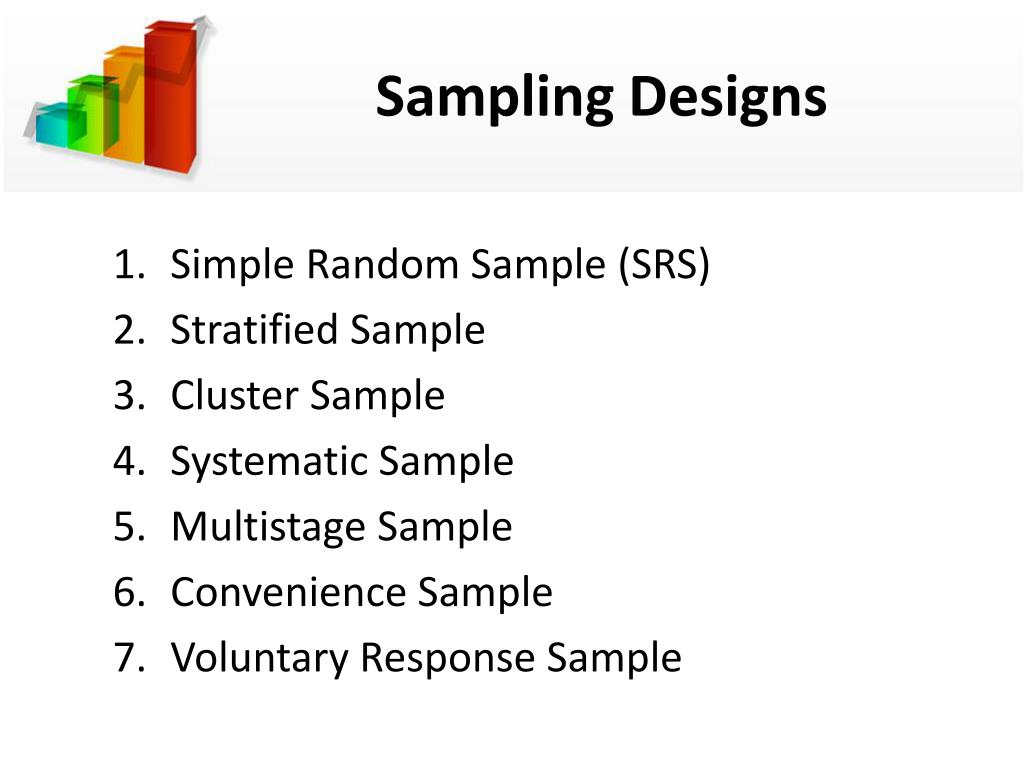 Sampling Designs

1. Simple Random Sample (SRS)
2. Stratified Sample
3. Cluster Sample
4. Systematic Sample
5. Multistage Sample
6. Convenience Sample
7. Voluntary Response Sample